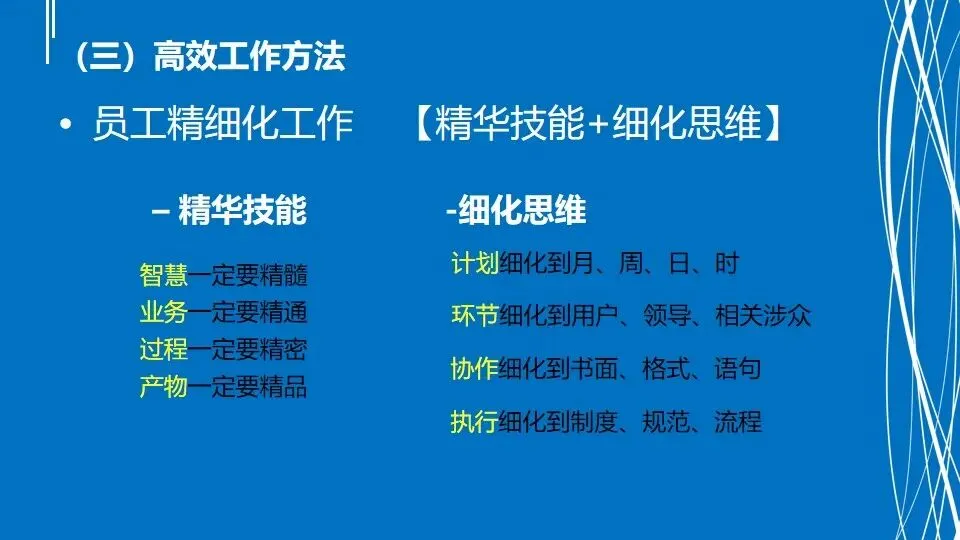 （三）高效工作方法

• 员工精细化工作 【精华技能+细化思维】

– 精华技能

智慧一定要精髓
业务一定要精通
过程一定要精密
产物一定要精品

-细化思维

计划细化到月、周、日、时

环节细化到用户、领导、相关涉众

协作细化到书面、格式、语句

执行细化到制度、规范、流程